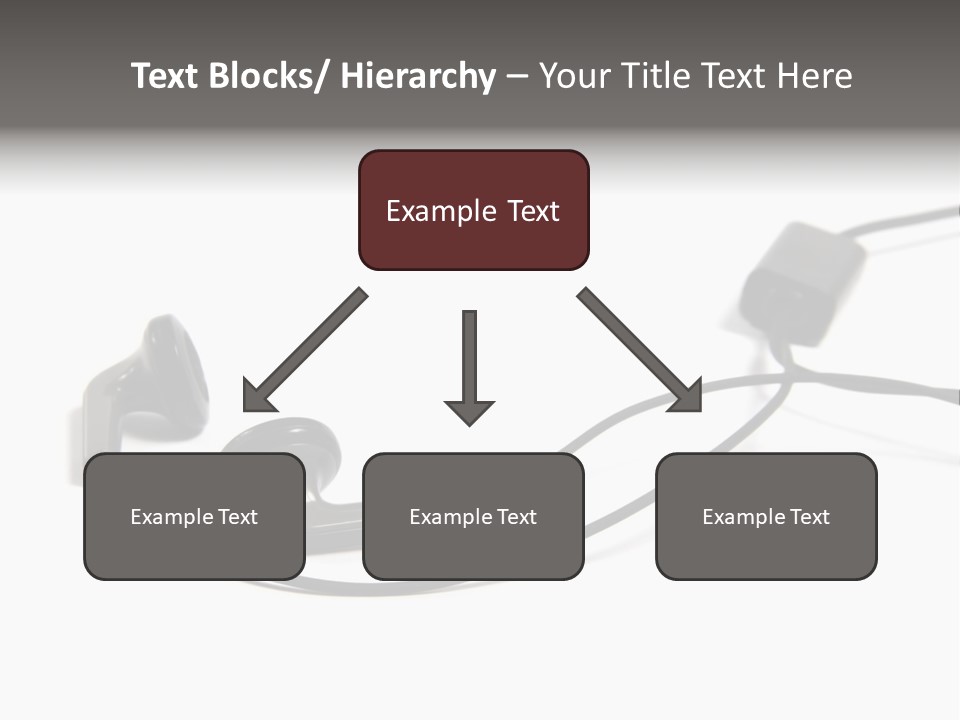 Text Blocks/ Hierarchy – Your Title Text Here

Example Text

Example Text

Example Text

Example Text